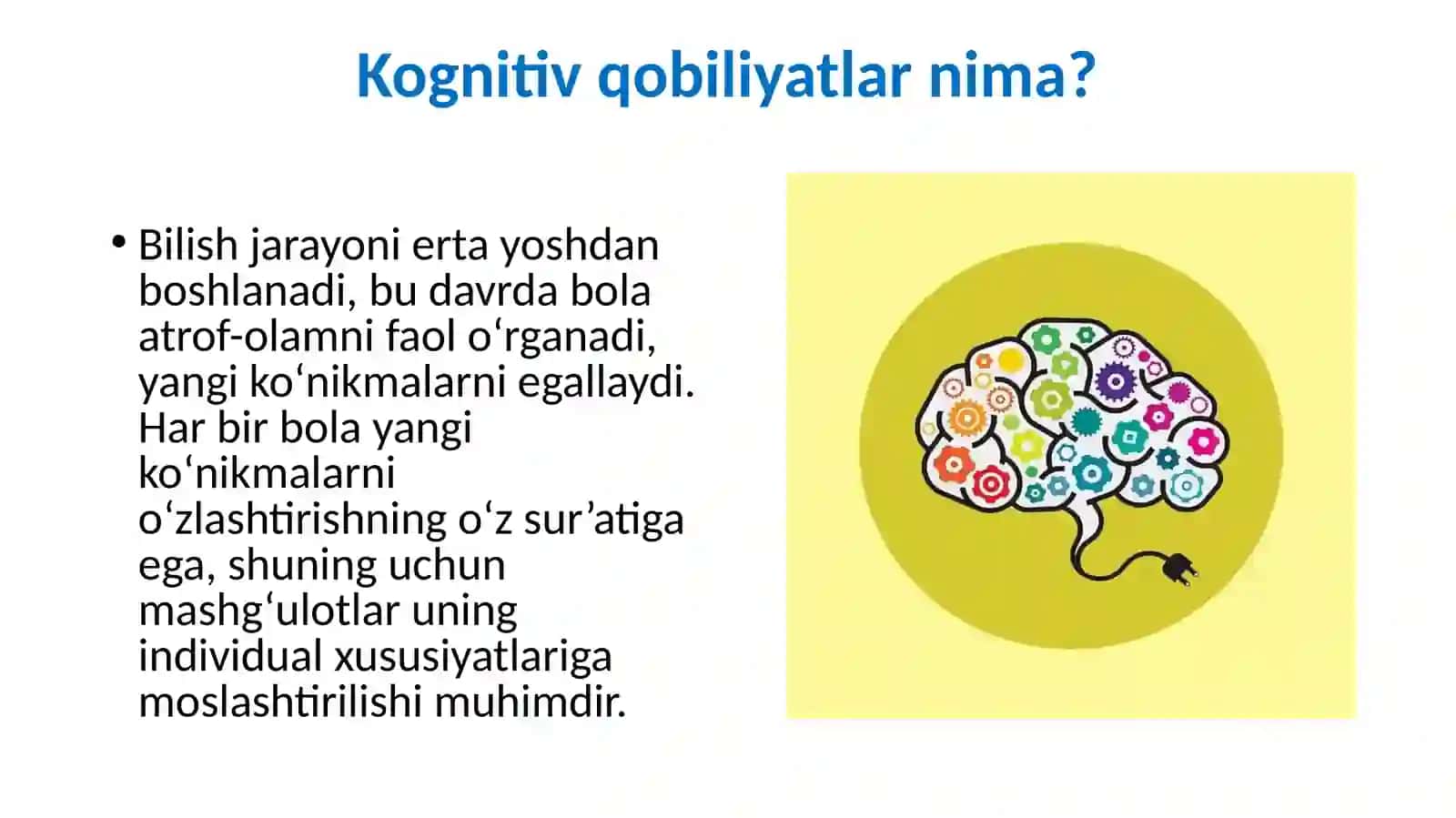 Kognitiv qobiliyatlar nima?

• Bilish jarayoni erta yoshdan boshlanadi, bu davrda bola atrof-olamni faol oʻrganadi, yangi koʻnikmalarni egallaydi. Har bir bola yangi koʻnikmalarni oʻzlashtirishning oʻz surʼatiga ega, shuning uchun mashgʻulotlar uning individual xususiyatlariga moslashtirilishi muhimdir.